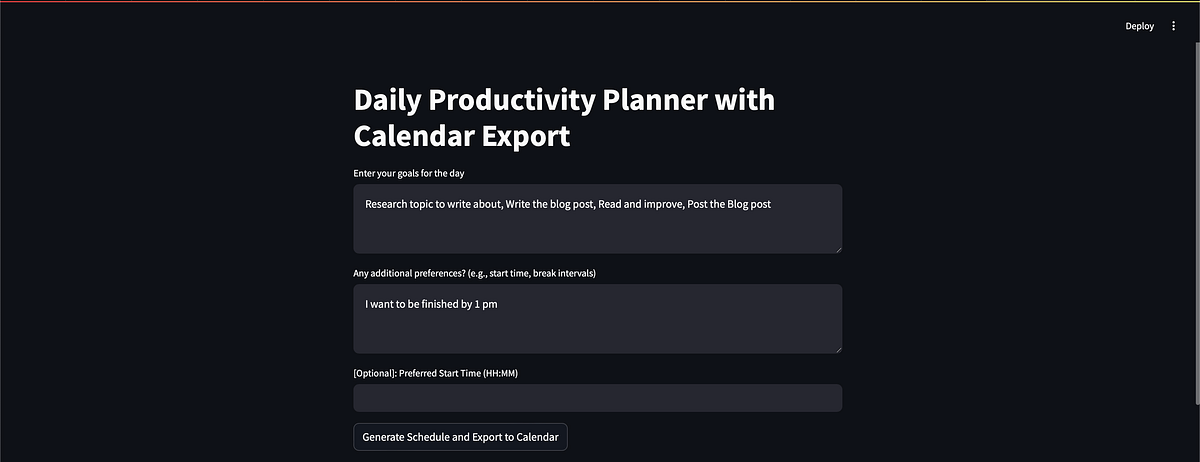 Deploy

Daily Productivity Planner with Calendar Export

Enter your goals for the day

Research topic to write about, Write the blog post, Read and improve, Post the Blog post

Any additional preferences? (e.g., start time, break intervals)

I want to be finished by 1 pm

[Optional]: Preferred Start Time (HH:MM)

Generate Schedule and Export to Calendar